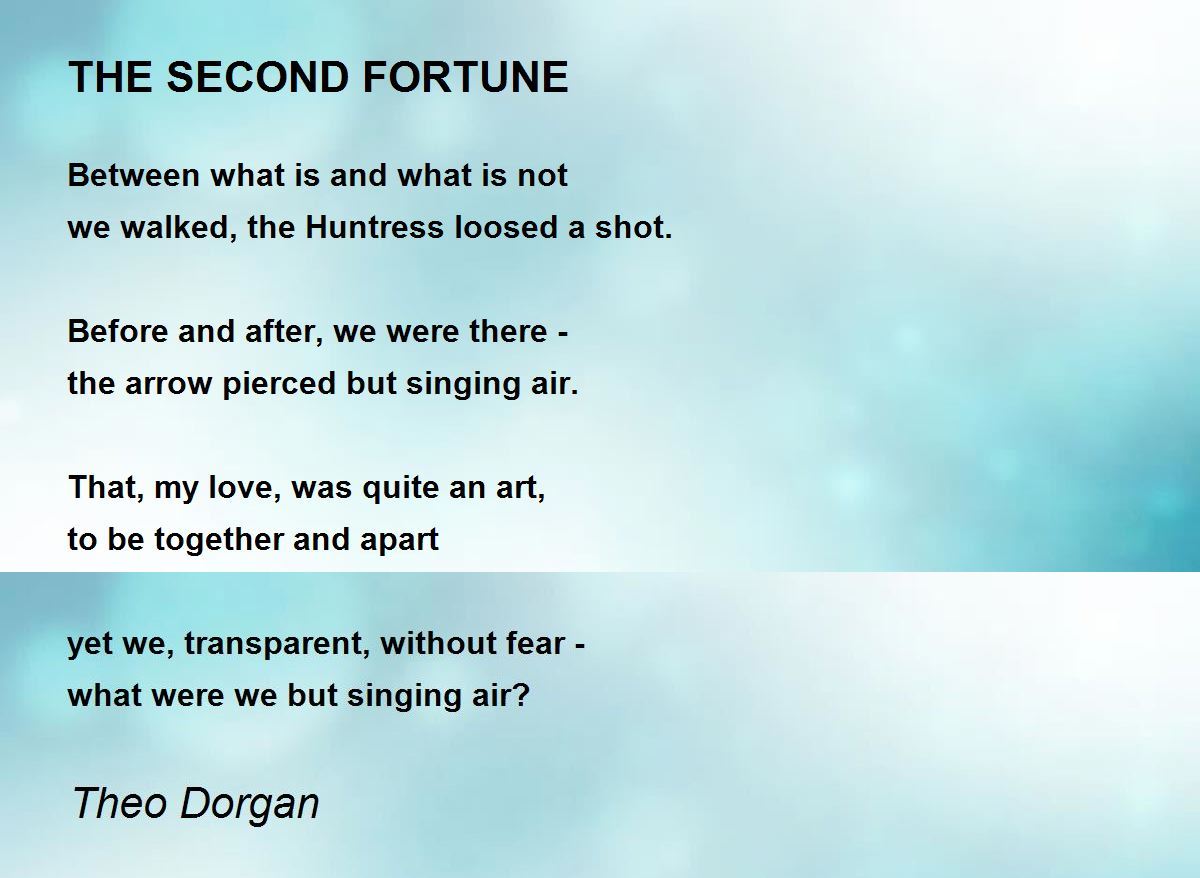 THE SECOND FORTUNE

Between what is and what is not
we walked, the Huntress loosed a shot.

Before and after, we were there -
the arrow pierced but singing air.

That, my love, was quite an art,
to be together and apart

yet we, transparent, without fear -
what were we but singing air?

Theo Dorgan